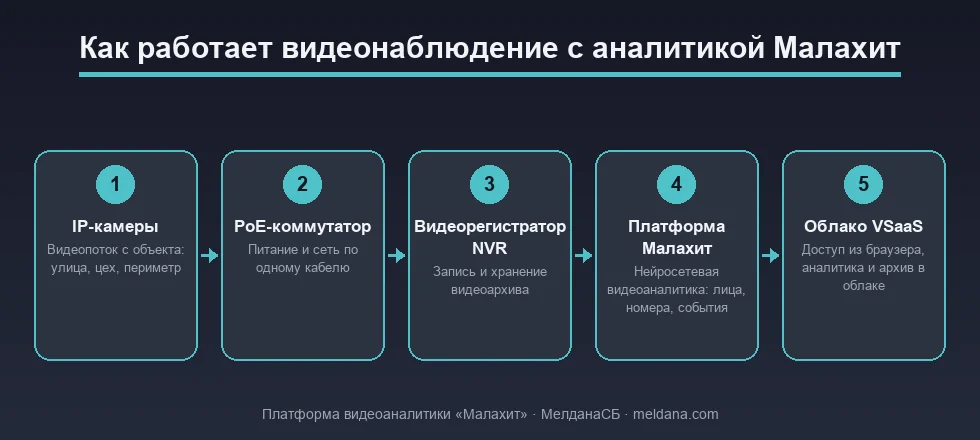 Как работает видеонаблюдение с аналитикой Малахит

1
IP-камеры
Видеопоток с объекта: улица, цех, периметр

2
PoE-коммутатор
Питание и сеть по одному кабелю

3
Видеорегистратор NVR
Запись и хранение видеоархива

4
Платформа Малахит
Нейросетевая видеоаналитика: лица, номера, события

5
Облако VSaaS
Доступ из браузера, аналитика и архив в облаке

Платформа видеоаналитики «Малахит» · МелданаСБ · meldana.com